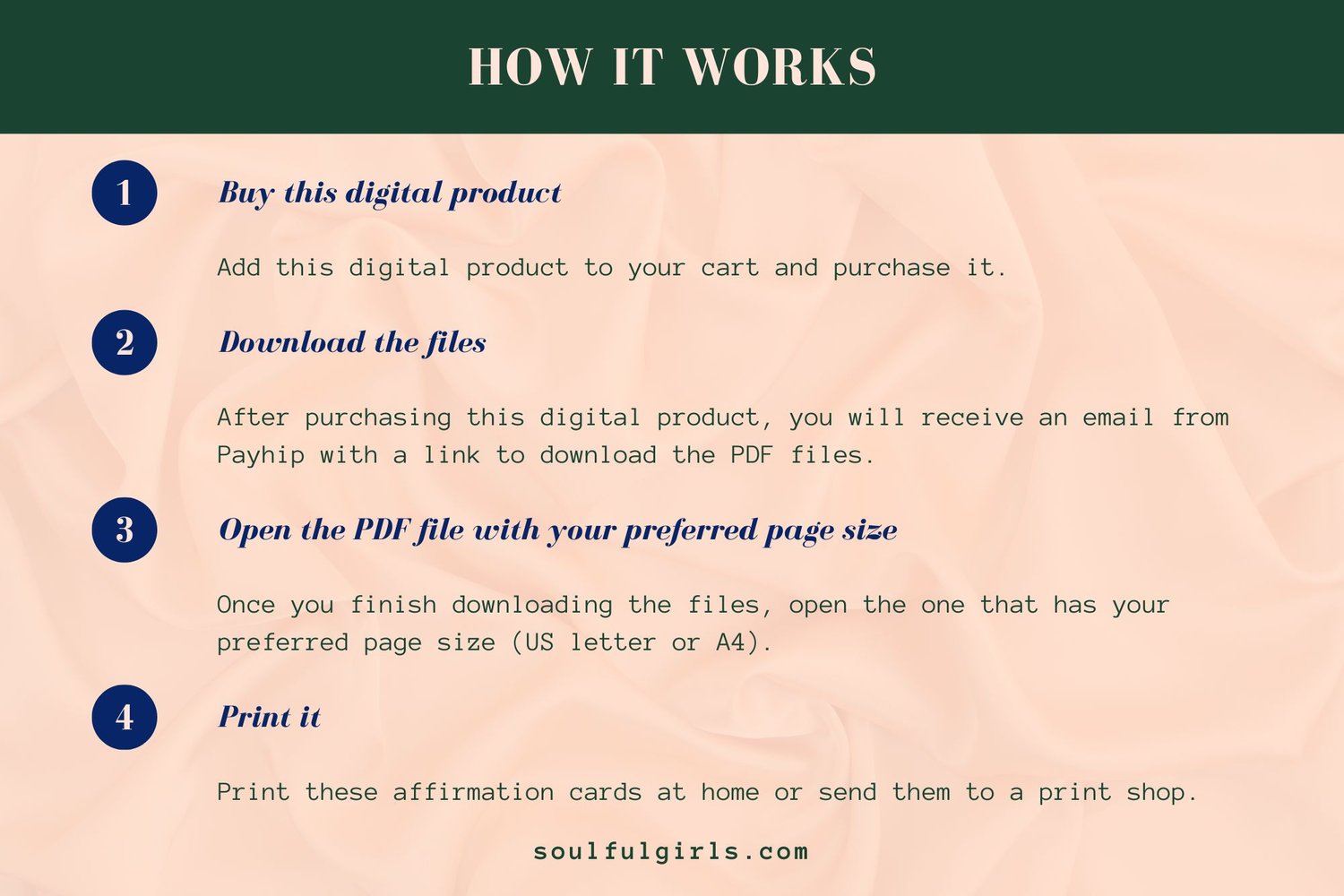 HOW IT WORKS

1

Buy this digital product

Add this digital product to your cart and purchase it.

2

Download the files

After purchasing this digital product, you will receive an email from Payhip with a link to download the PDF files.

3

Open the PDF file with your preferred page size

Once you finish downloading the files, open the one that has your preferred page size (US letter or A4).

4

Print it

Print these affirmation cards at home or send them to a print shop.

soulfulgirls.com